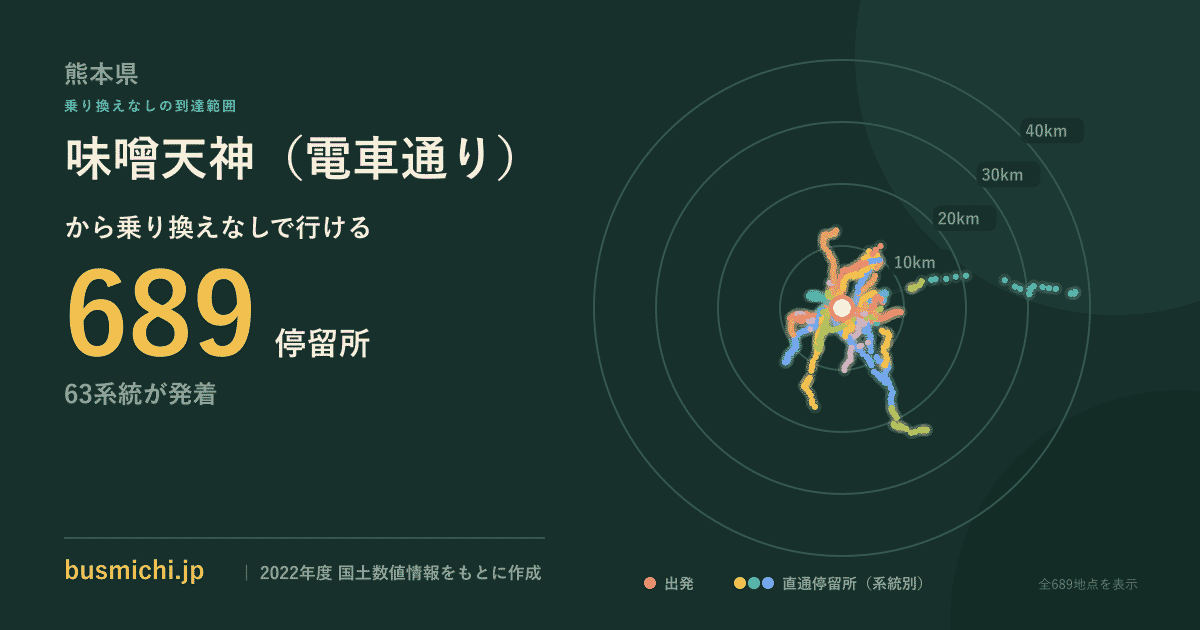 熊本県
乗り換えなしの到達範囲
味噌天神（電車通り）
から乗り換えなしで行ける
689 停留所
63系統が発着

40km
30km
20km
10km

busmichi.jp | 2022年度 国土数値情報をもとに作成

出発 直通停留所（系統別）

全689地点を表示